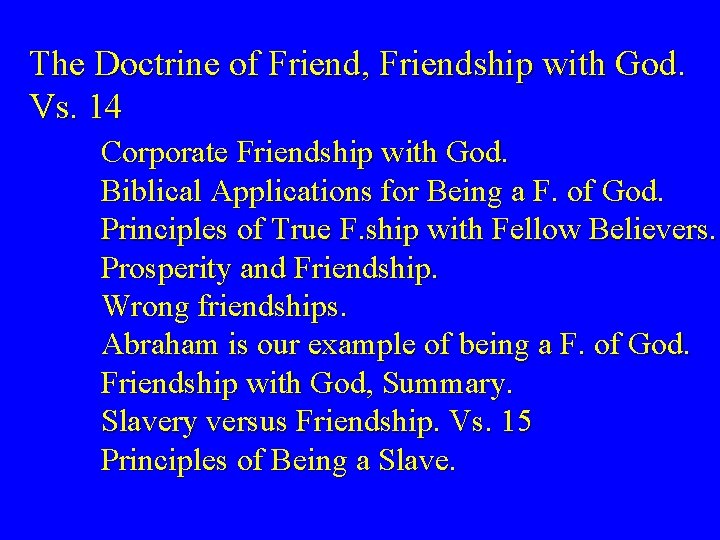 The Doctrine of Friend, Friendship with God. Vs. 14

Corporate Friendship with God.
Biblical Applications for Being a F. of God.
Principles of True F.ship with Fellow Believers.
Prosperity and Friendship.
Wrong friendships.
Abraham is our example of being a F. of God.
Friendship with God, Summary.
Slavery versus Friendship. Vs. 15
Principles of Being a Slave.